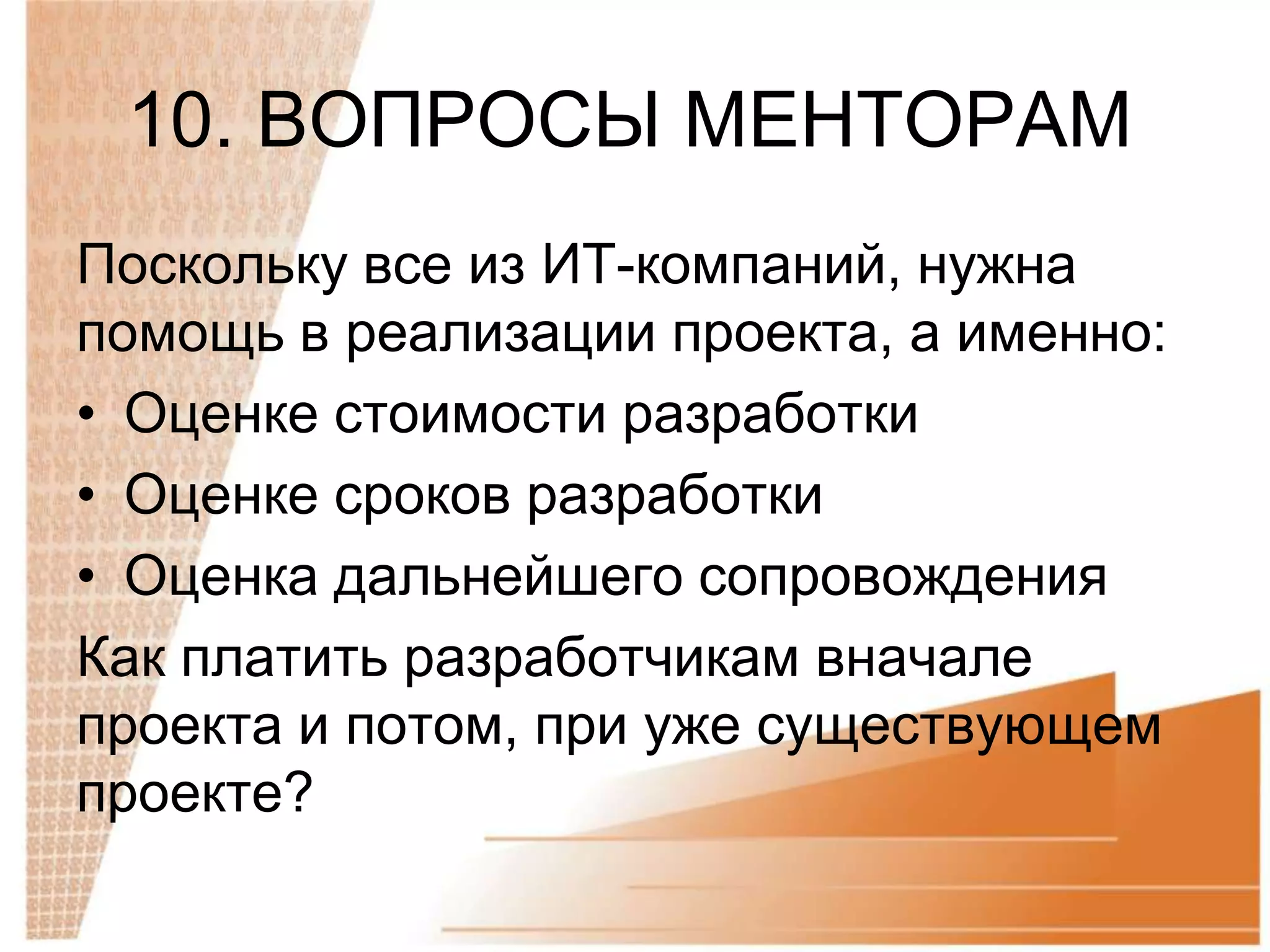 10. ВОПРОСЫ МЕНТОРАМ

Поскольку все из ИТ-компаний, нужна помощь в реализации проекта, а именно:

• Оценке стоимости разработки
• Оценке сроков разработки
• Оценка дальнейшего сопровождения

Как платить разработчикам вначале проекта и потом, при уже существующем проекте?